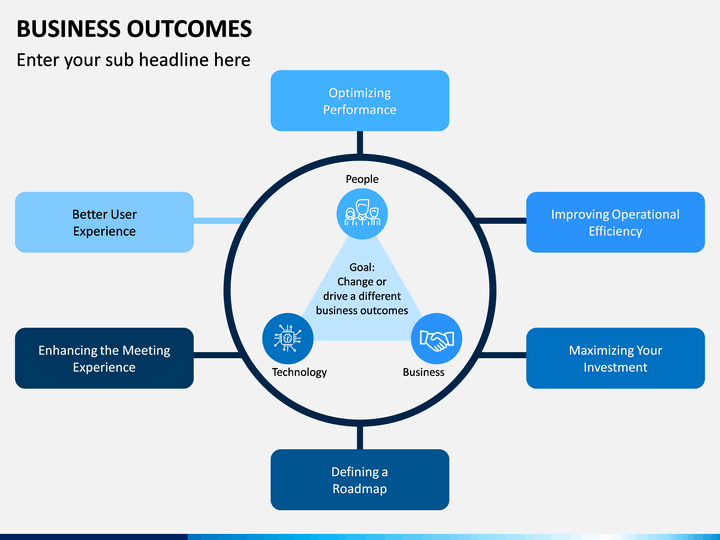 BUSINESS OUTCOMES

Enter your sub headline here

Optimizing Performance

Better User Experience

Improving Operational Efficiency

People

Goal: Change or drive a different business outcomes

Technology

Business

Enhancing the Meeting Experience

Maximizing Your Investment

Defining a Roadmap